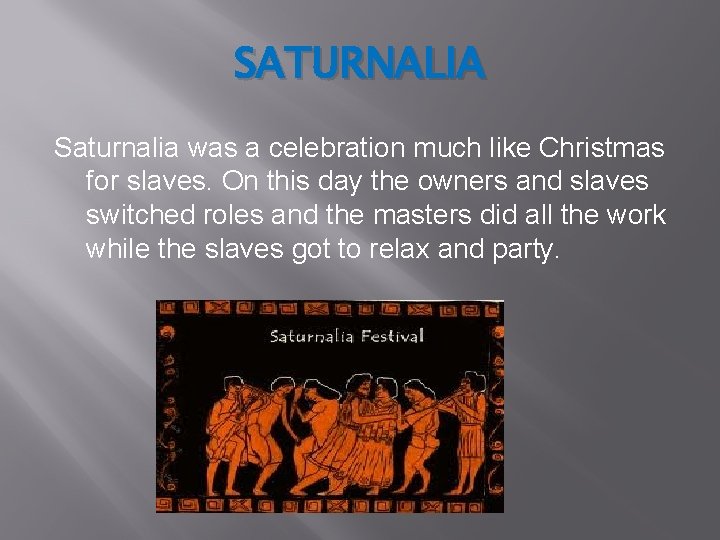 SATURNALIA

Saturnalia was a celebration much like Christmas for slaves. On this day the owners and slaves switched roles and the masters did all the work while the slaves got to relax and party.

Saturnalia Festival